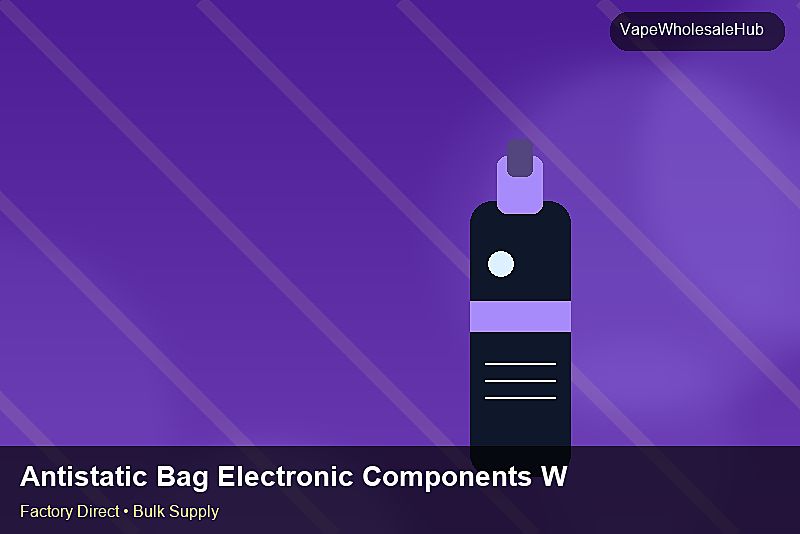 VapeWholesaleHub

Antistatic Bag Electronic Components W

Factory Direct • Bulk Supply